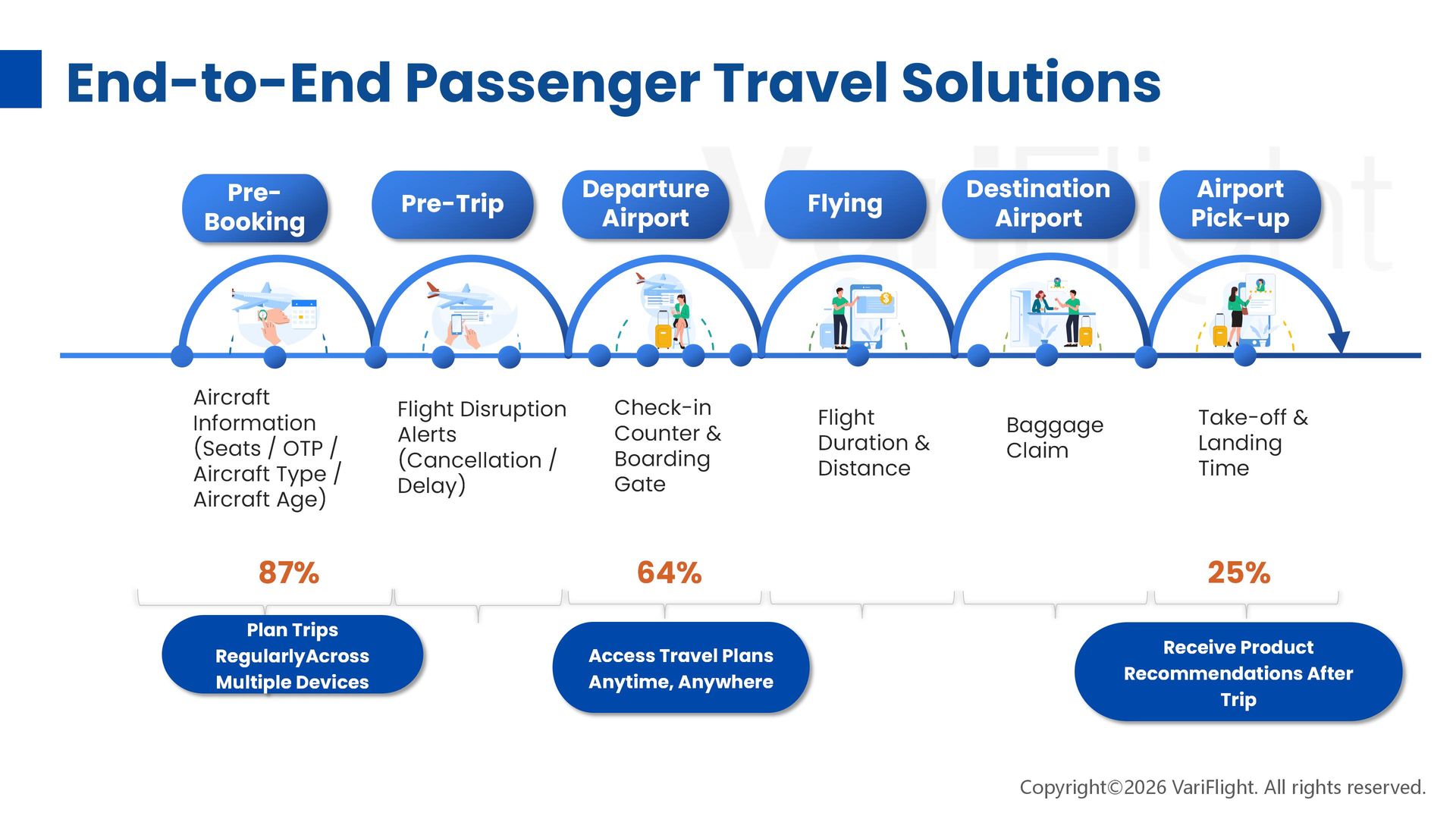 End-to-End Passenger Travel Solutions

VariFlight

Pre-Booking

Pre-Trip

Departure Airport

Flying

Destination Airport

Airport Pick-up

Aircraft Information (Seats / OTP / Aircraft Type / Aircraft Age)

Flight Disruption Alerts (Cancellation / Delay)

Check-in Counter & Boarding Gate

Flight Duration & Distance

Baggage Claim

Take-off & Landing Time

87%

64%

25%

Plan Trips RegularlyAcross Multiple Devices

Access Travel Plans Anytime, Anywhere

Receive Product Recommendations After Trip

Copyright©2026 VariFlight. All rights reserved.